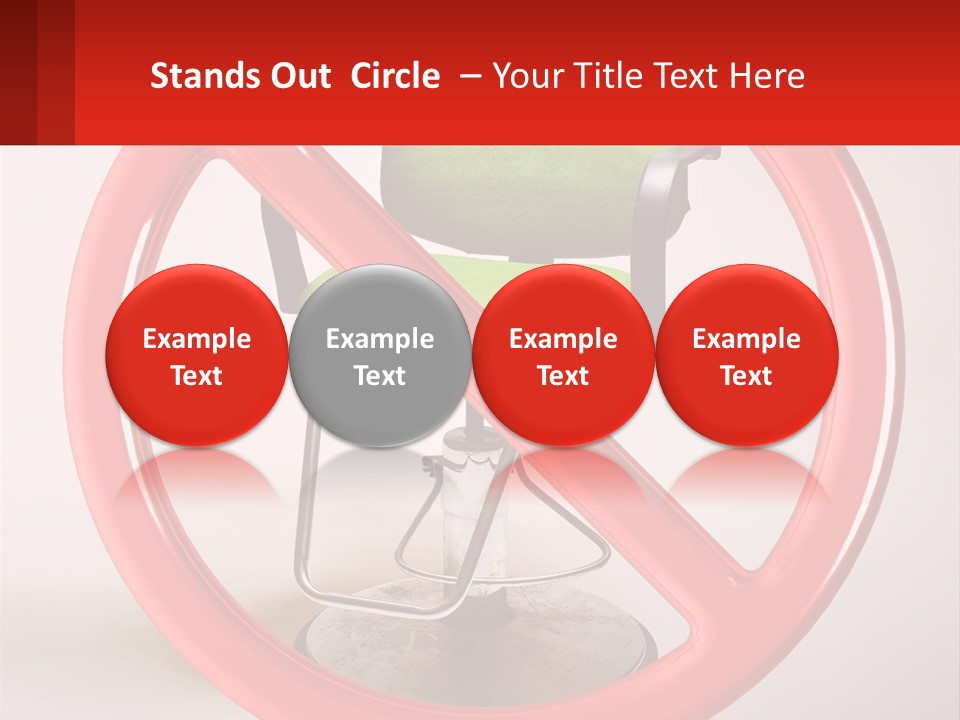 Stands Out Circle – Your Title Text Here

Example Text

Example Text

Example Text

Example Text